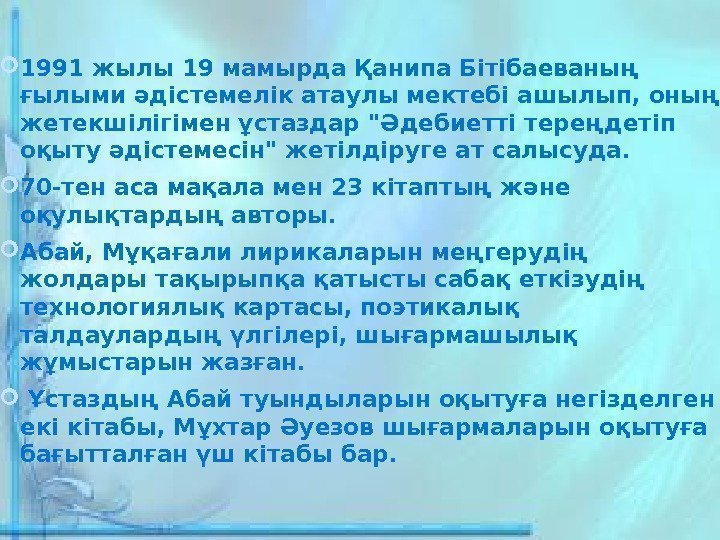 1991 жылы 19 мамырда Қанипа Бітібаеваның ғылыми әдістемелік атаулы мектебі ашылып, оның жетекшілігімен ұстаздар "Әдебиетті тереңдетіп оқыту әдістемесін" жетілдіруге ат салысуда.

70-тен аса мақала мен 23 кітаптың және оқулықтардың авторы.

Абай, Мұқағали лирикаларын меңгерудің жолдары тақырыпқа қатысты сабақ еткізудің технологиялық картасы, поэтикалық талдаулардың үлгілері, шығармашылық жұмыстарын жазған.

Ұстаздың Абай туындыларын оқытуға негізделген екі кітабы, Мұхтар Әуезов шығармаларын оқытуға бағытталған үш кітабы бар.